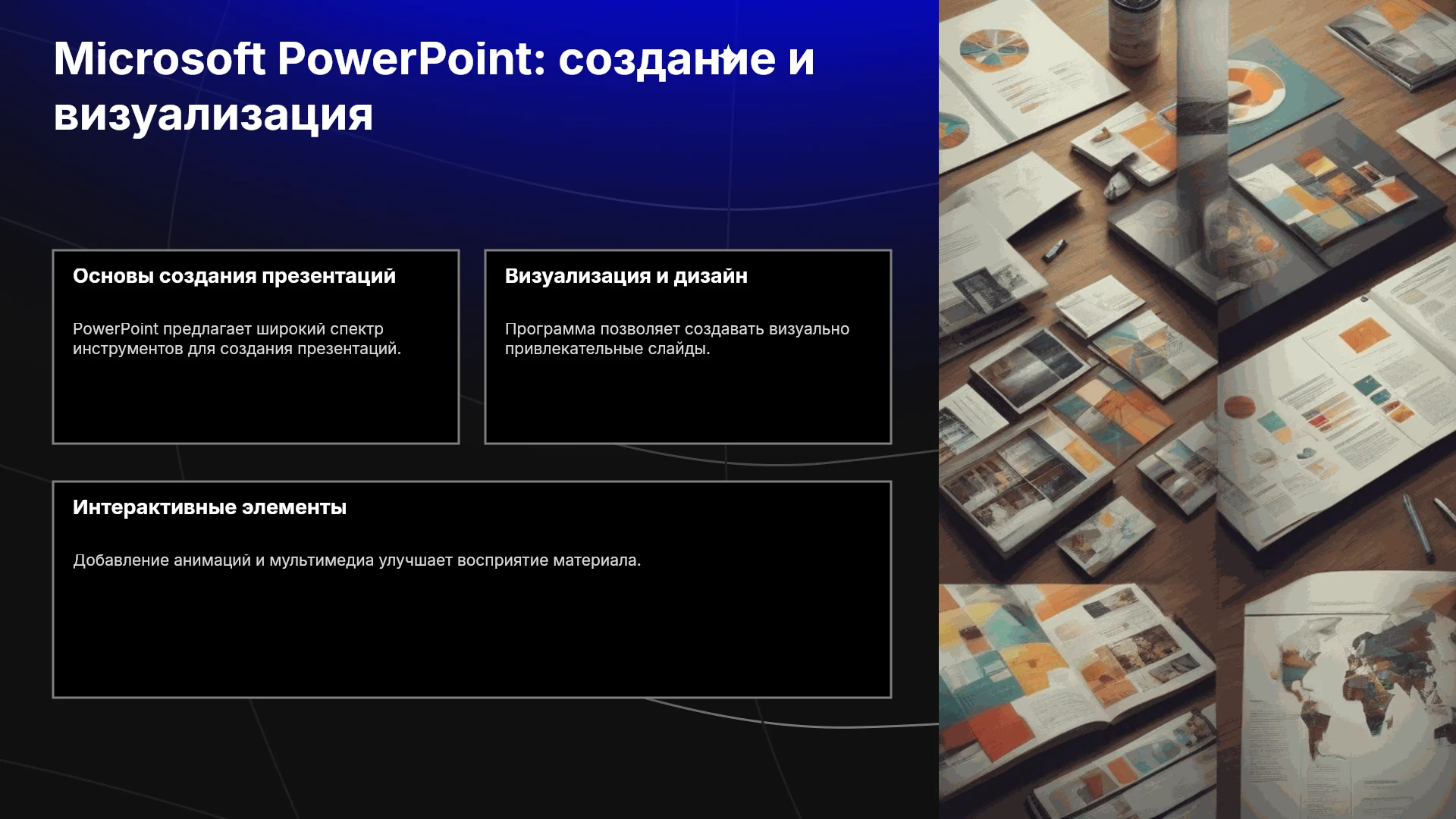 Microsoft PowerPoint: создание и визуализация

Основы создания презентаций

PowerPoint предлагает широкий спектр инструментов для создания презентаций.

Визуализация и дизайн

Программа позволяет создавать визуально привлекательные слайды.

Интерактивные элементы

Добавление анимаций и мультимедиа улучшает восприятие материала.